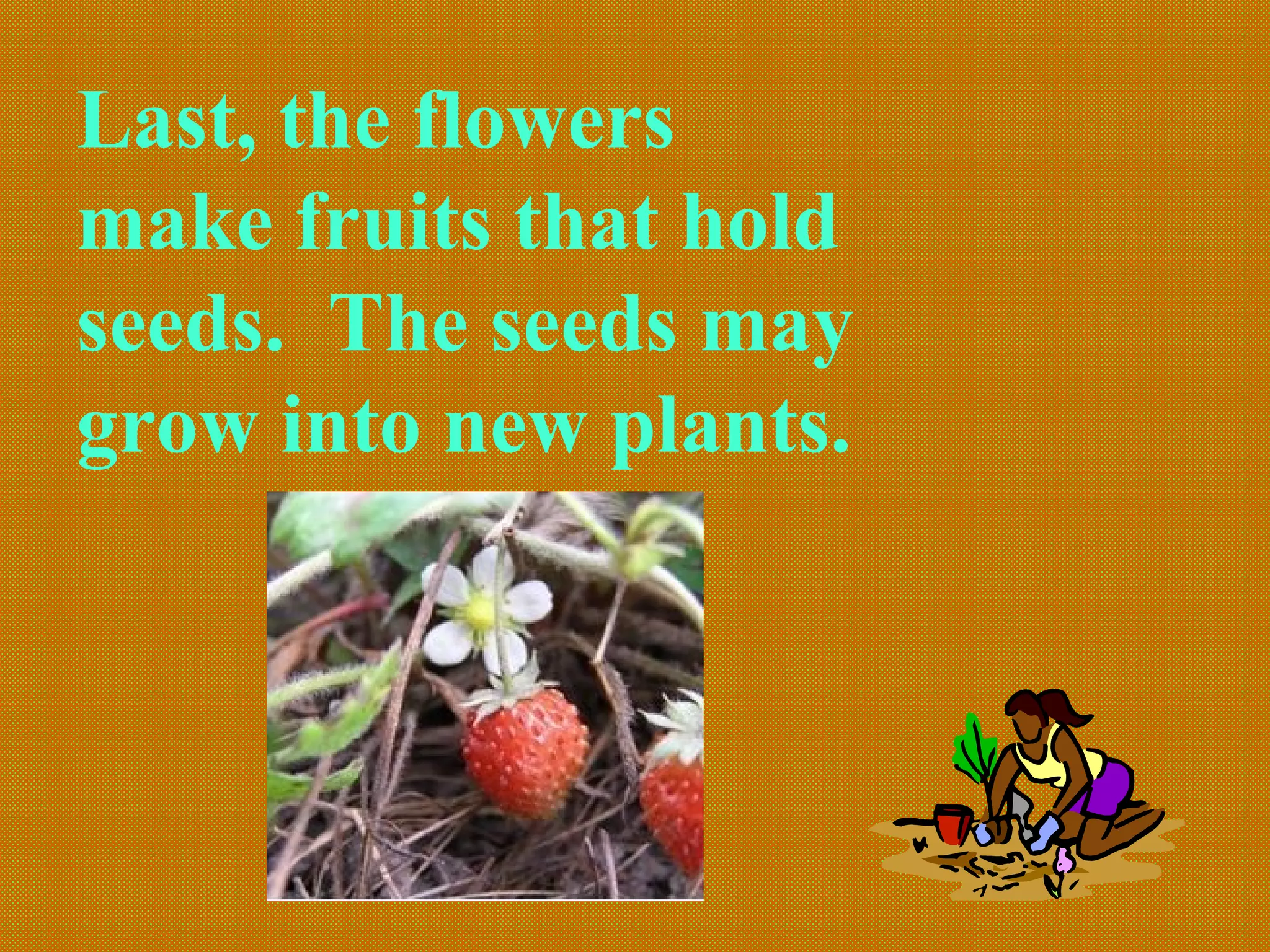 Last, the flowers make fruits that hold seeds.  The seeds may grow into new plants.